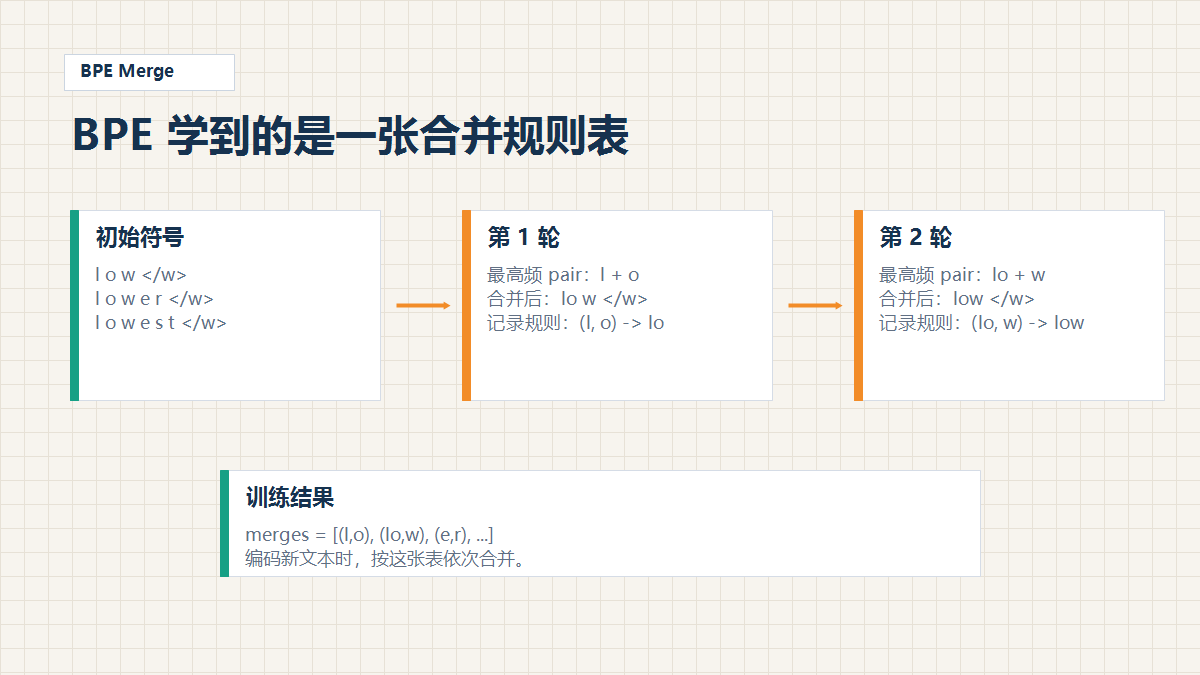 BPE Merge

BPE 学到的是一张合并规则表

初始符号
l o w </w>
l o w e r </w>
l o w e s t </w>

第 1 轮
最高频 pair：l + o
合并后：lo w </w>
记录规则：(l, o) -> lo

第 2 轮
最高频 pair：lo + w
合并后：low </w>
记录规则：(lo, w) -> low

训练结果
merges = [(l,o), (lo,w), (e,r), ...]
编码新文本时，按这张表依次合并。